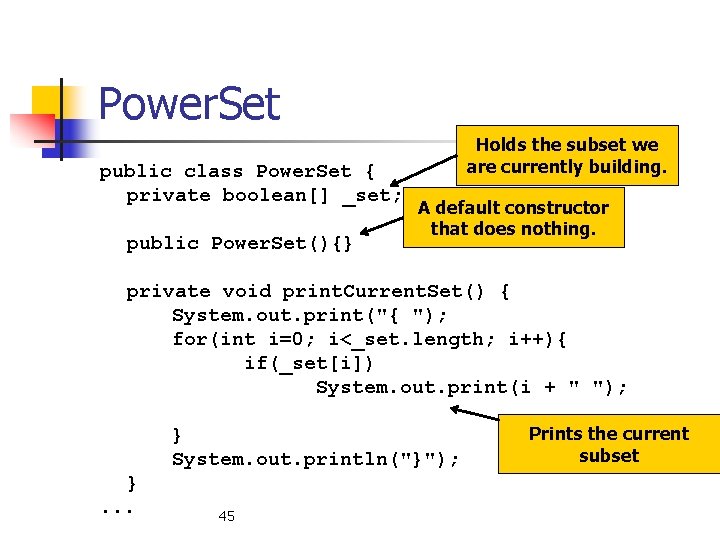 PowerSet

public class PowerSet {
private boolean[] _set;

public PowerSet(){}

private void printCurrentSet() {
System.out.print("{ ");
for(int i=0; i<_set.length; i++){
if(_set[i])
System.out.print(i + " ");

}
System.out.println("}");
}
...

Holds the subset we are currently building.

A default constructor that does nothing.

Prints the current subset

45